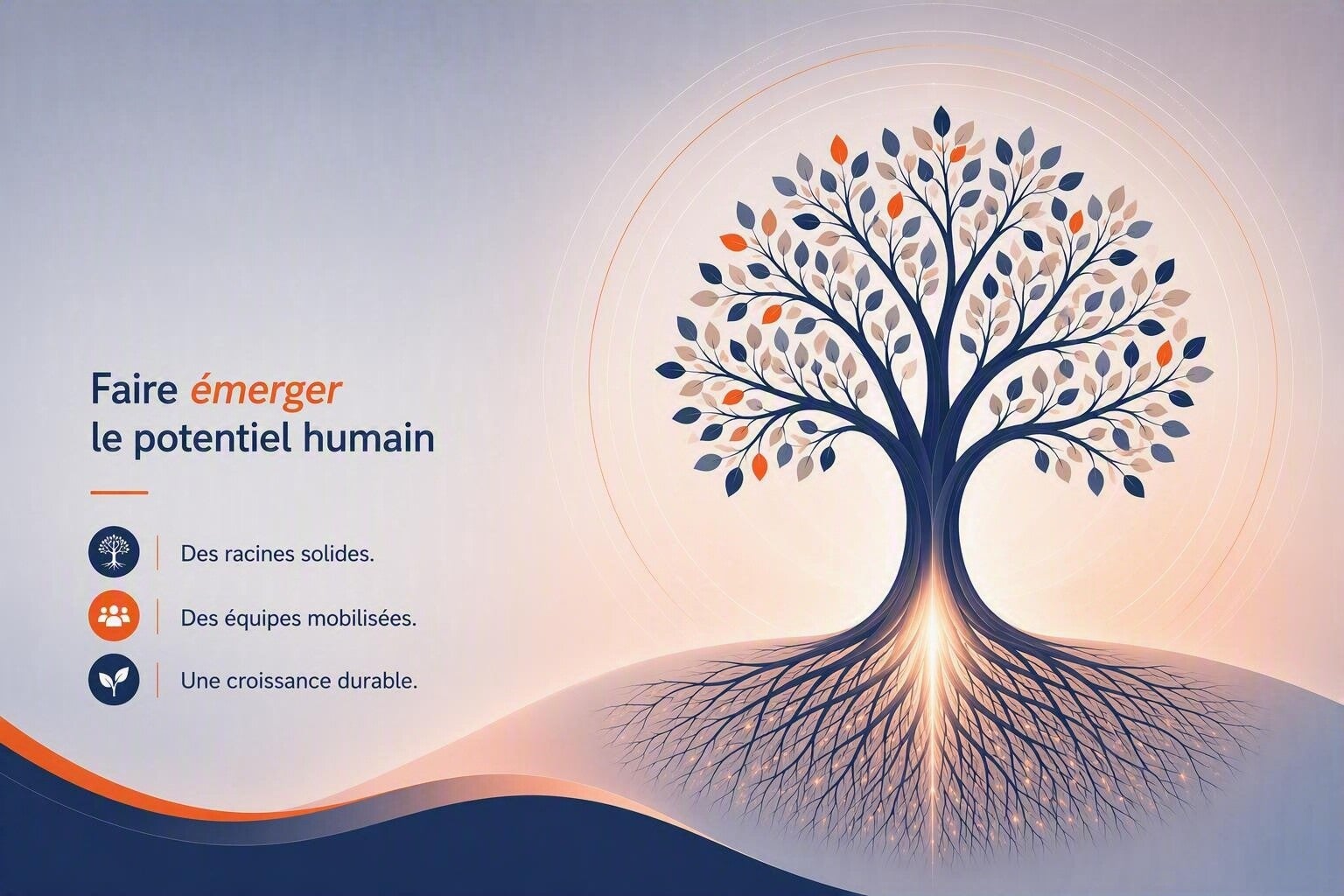 Faire émerger
le potentiel humain

Des racines solides.

Des équipes mobilisées.

Une croissance durable.